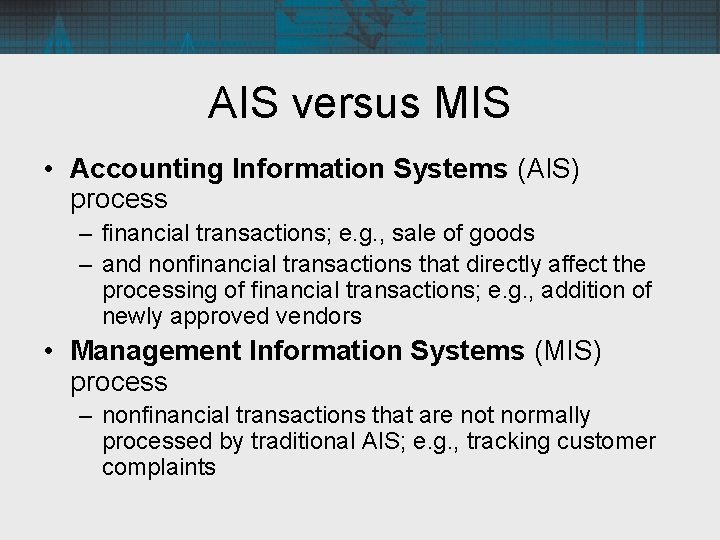 AIS versus MIS

• Accounting Information Systems (AIS) process
– financial transactions; e.g., sale of goods
– and nonfinancial transactions that directly affect the processing of financial transactions; e.g., addition of newly approved vendors

• Management Information Systems (MIS) process
– nonfinancial transactions that are not normally processed by traditional AIS; e.g., tracking customer complaints